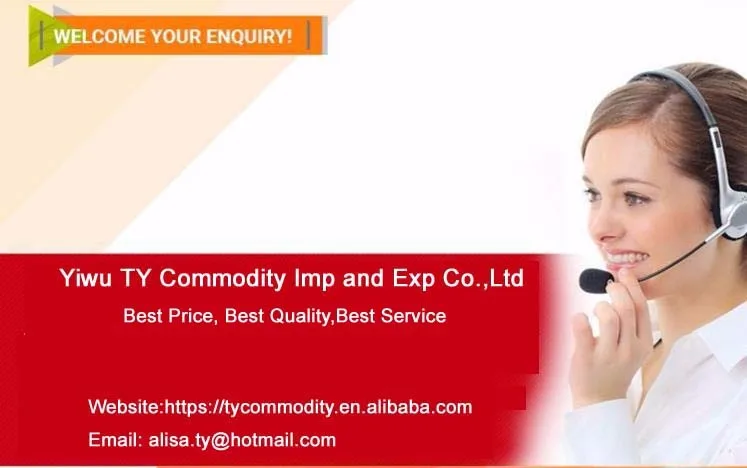 WELCOME YOUR ENQUIRY!

Yiwu TY Commodity Imp and Exp Co.,Ltd

Best Price, Best Quality,Best Service

Website:https://tycommodity.en.alibaba.com

Email: alisa.ty@hotmail.com